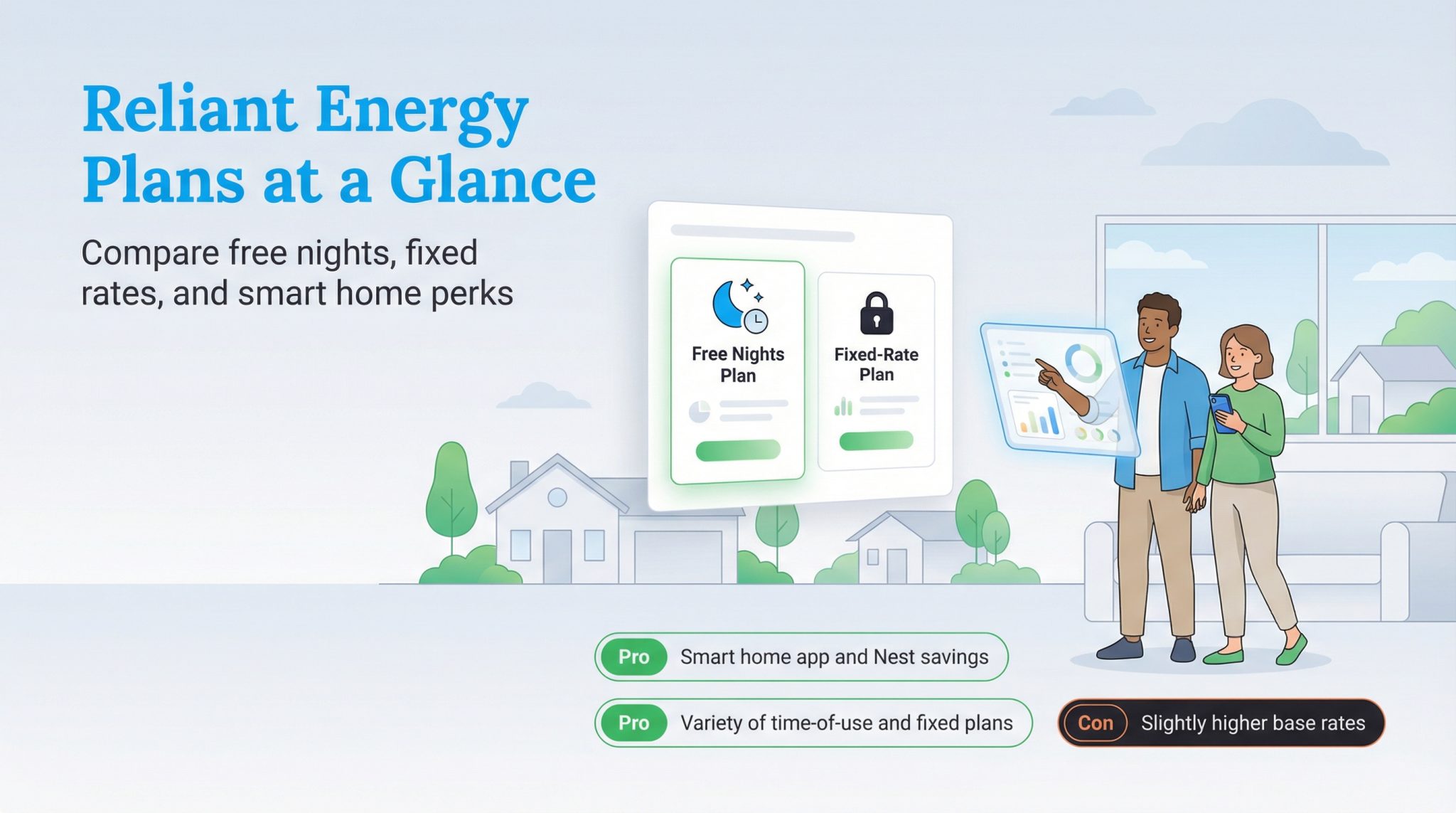 Reliant Energy Plans at a Glance

Compare free nights, fixed rates, and smart home perks

Free Nights Plan

Fixed-Rate Plan

Pro Smart home app and Nest savings

Pro Variety of time-of-use and fixed plans

Con Slightly higher base rates